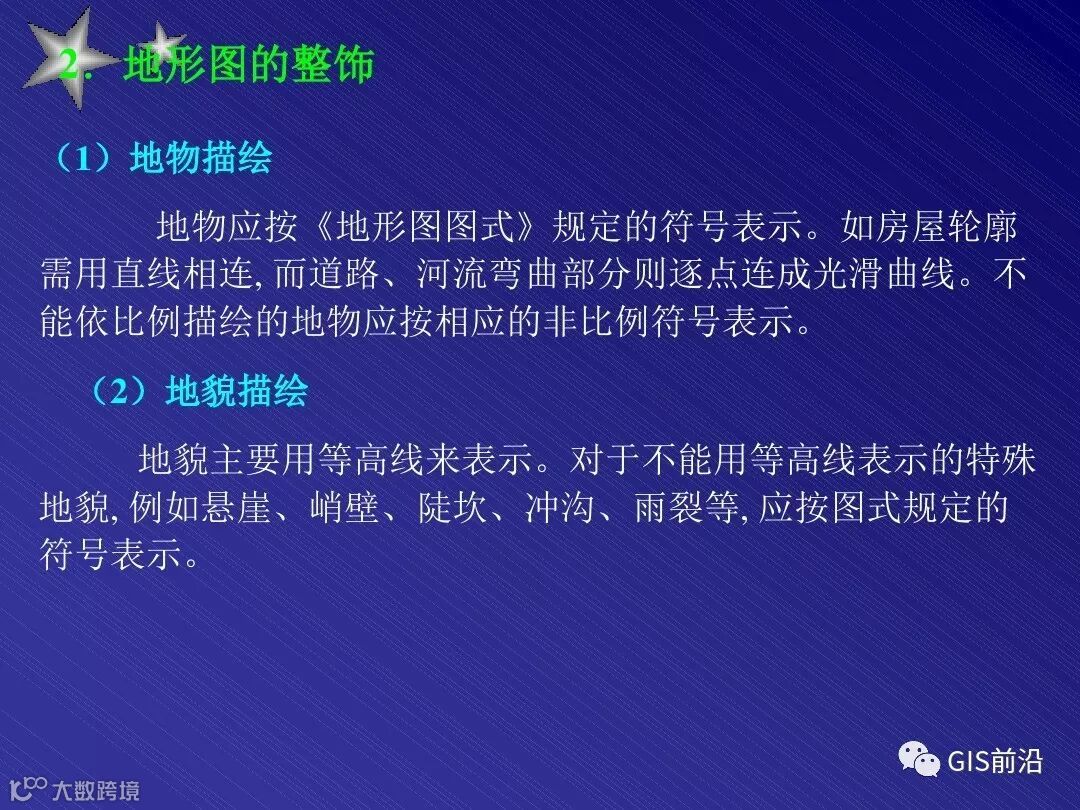 2. 地形图的整饰

（1）地物描绘

地物应按《地形图图式》规定的符号表示。如房屋轮廓需用直线相连, 而道路、河流弯曲部分则逐点连成光滑曲线。不能依比例描绘的地物应按相应的非比例符号表示。

（2）地貌描绘

地貌主要用等高线来表示。对于不能用等高线表示的特殊地貌, 例如悬崖、峭壁、陡坎、冲沟、雨裂等, 应按图式规定的符号表示。

GIS前沿

大数跨境